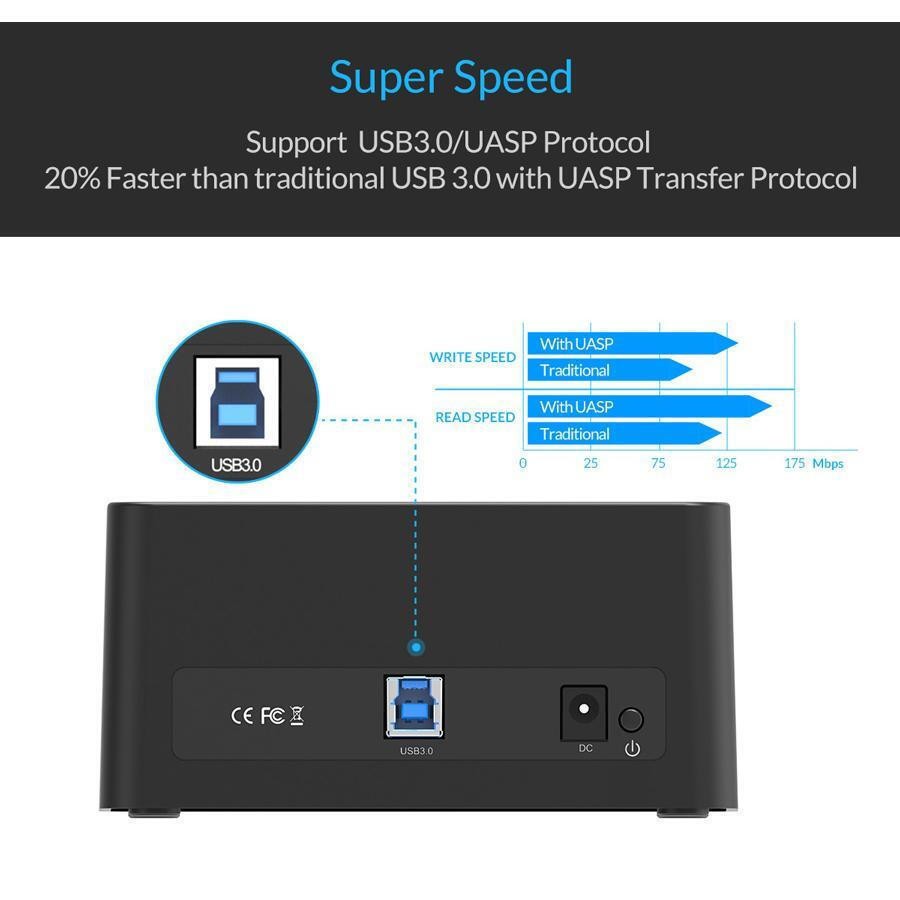 Super Speed

Support USB3.0/UASP Protocol
20% Faster than traditional USB 3.0 with UASP Transfer Protocol

USB3.0

WRITE SPEED
With UASP
Traditional

READ SPEED
With UASP
Traditional

0 25 75 125 175 Mbps

CE FC

USB3.0

DC